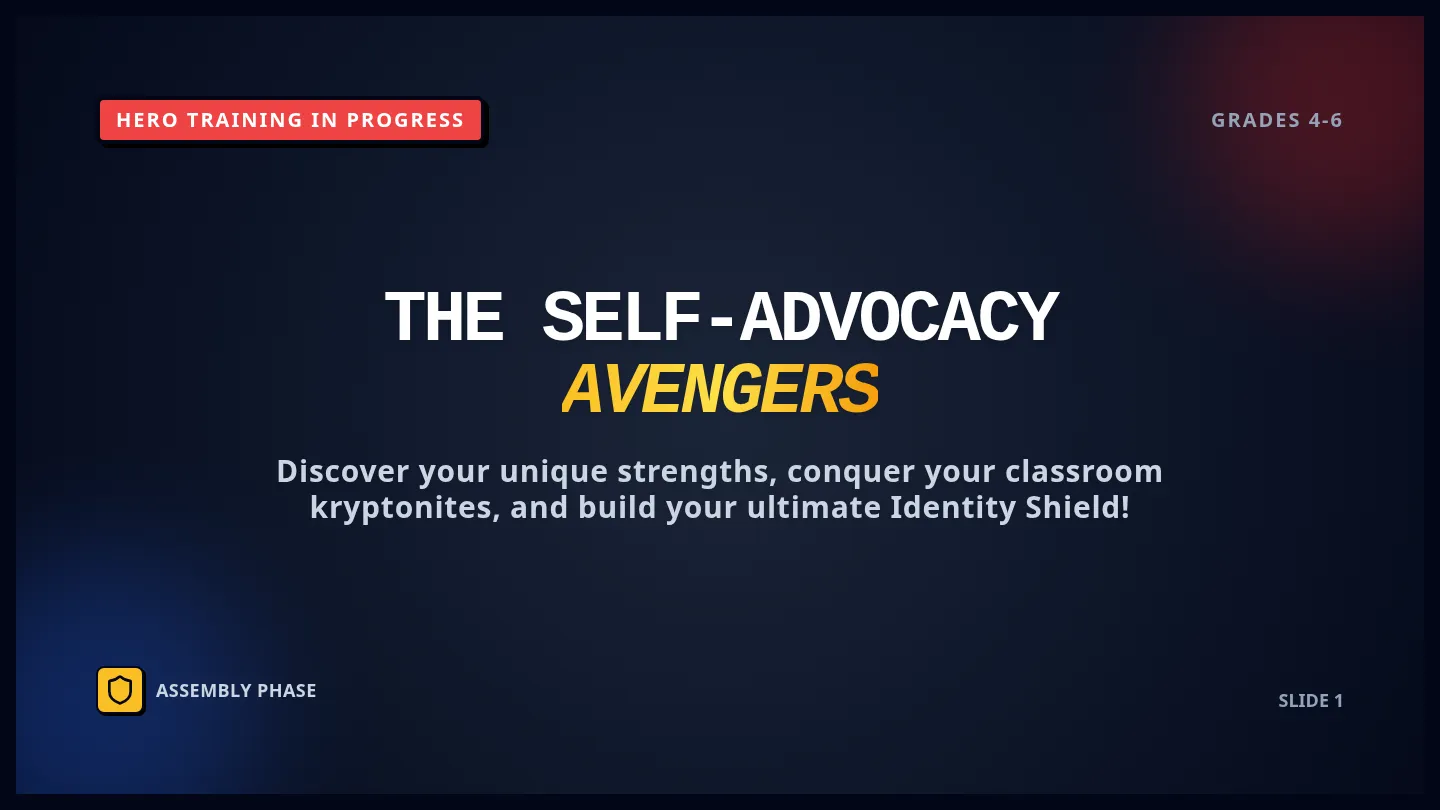 HERO TRAINING IN PROGRESS

GRADES 4-6

THE SELF-ADVOCACY
AVENGERS

Discover your unique strengths, conquer your classroom kryptonites, and build your ultimate Identity Shield!

ASSEMBLY PHASE

SLIDE 1